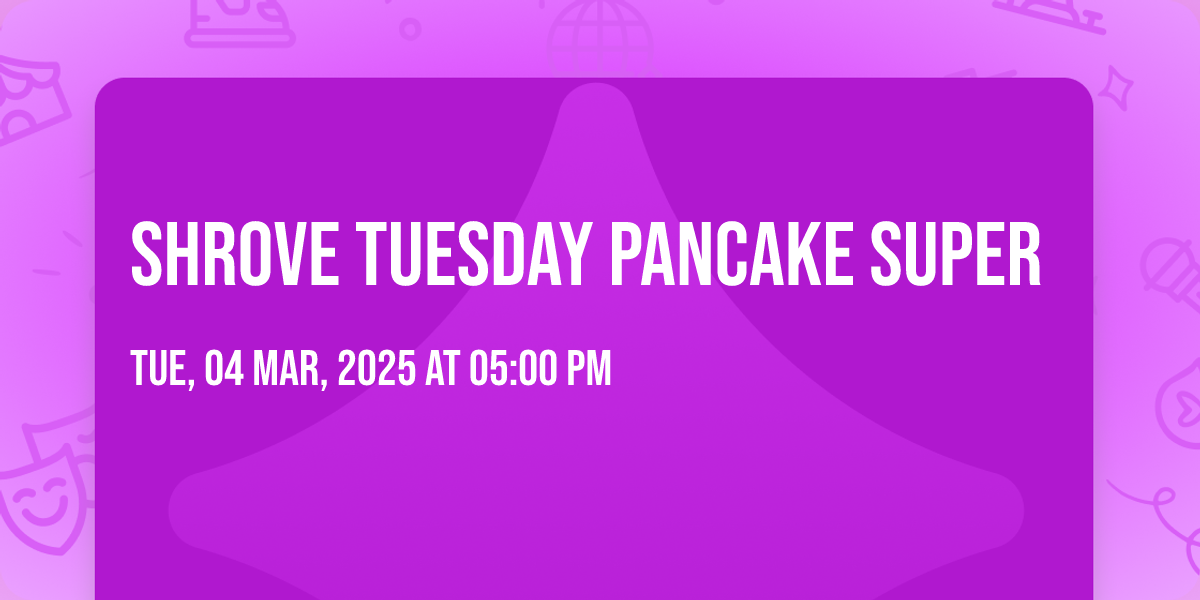 SHROVE TUESDAY PANCAKE SUPER

TUE, 04 MAR, 2025 AT 05:00 PM